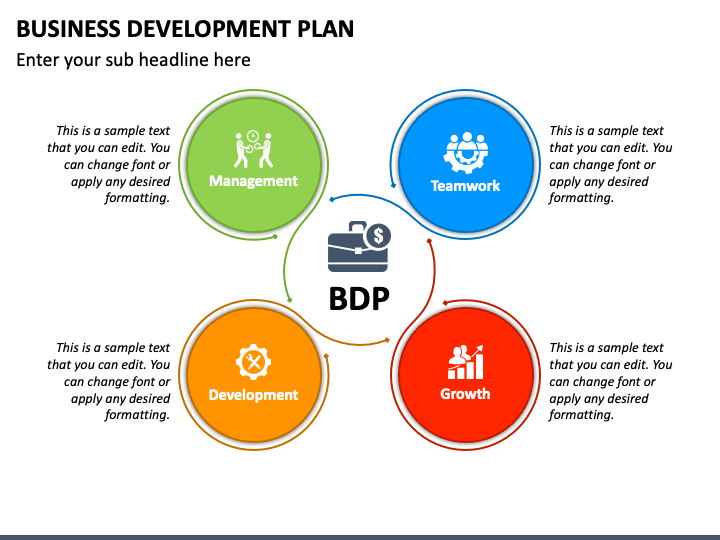 BUSINESS DEVELOPMENT PLAN

Enter your sub headline here

This is a sample text that you can edit. You can change font or apply any desired formatting.

Management

Teamwork

This is a sample text that you can edit. You can change font or apply any desired formatting.

BDP

This is a sample text that you can edit. You can change font or apply any desired formatting.

Development

Growth

This is a sample text that you can edit. You can change font or apply any desired formatting.